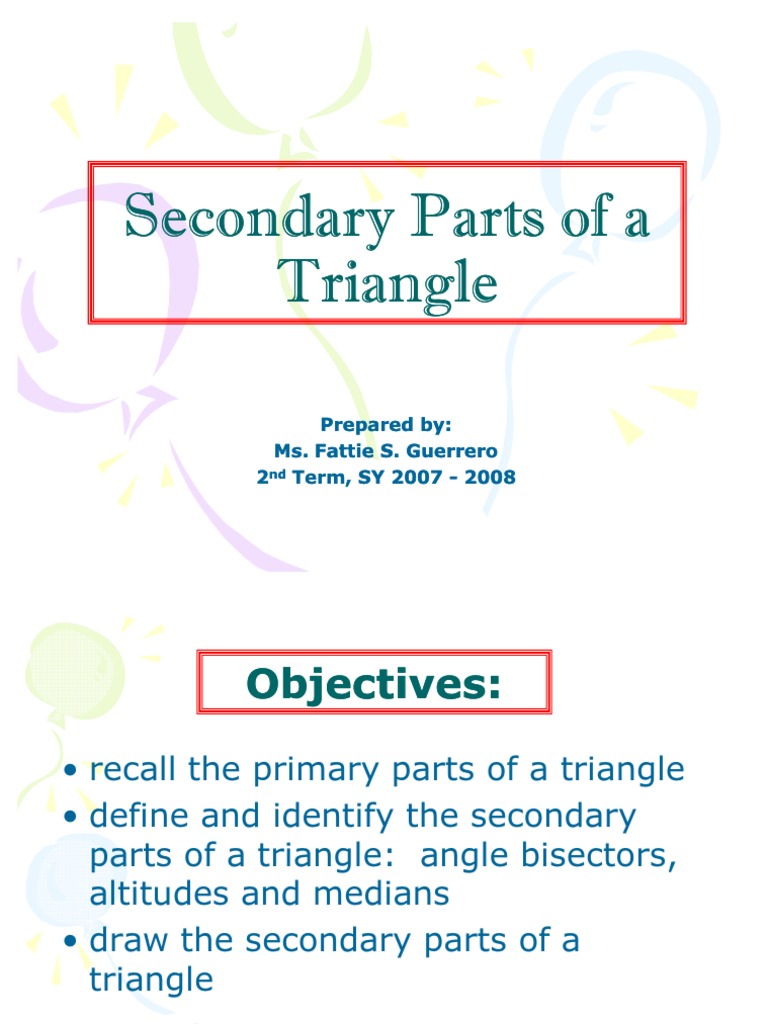 Secondary Parts of a Triangle

Prepared by:
Ms. Fattie S. Guerrero
2nd Term, SY 2007 - 2008

Objectives:

• recall the primary parts of a triangle
• define and identify the secondary parts of a triangle: angle bisectors, altitudes and medians
• draw the secondary parts of a triangle